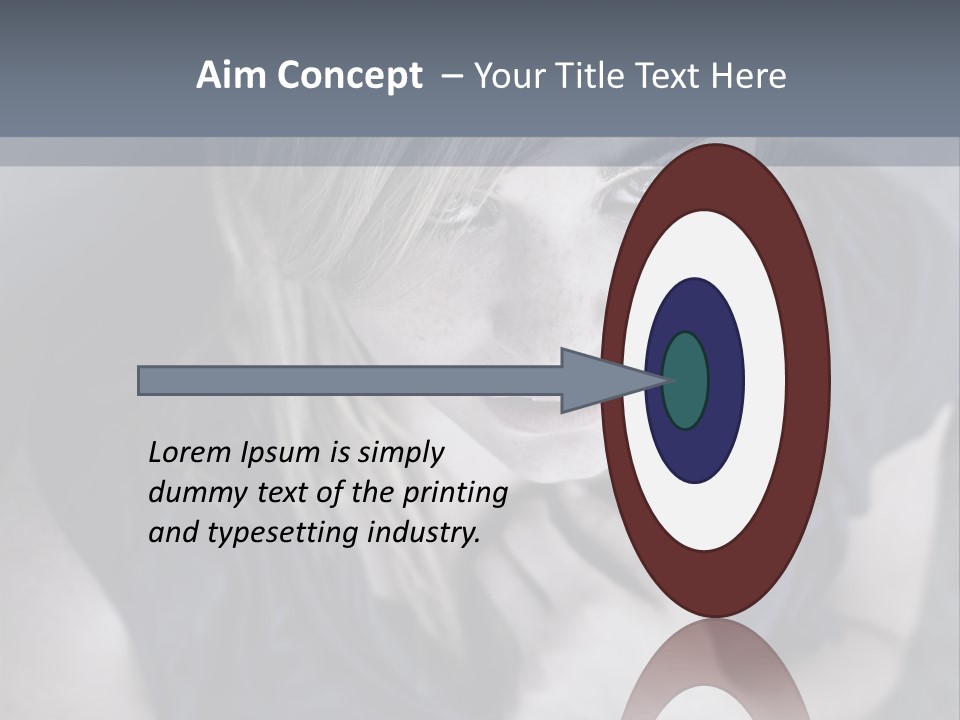 Aim Concept – Your Title Text Here

Lorem Ipsum is simply dummy text of the printing and typesetting industry.